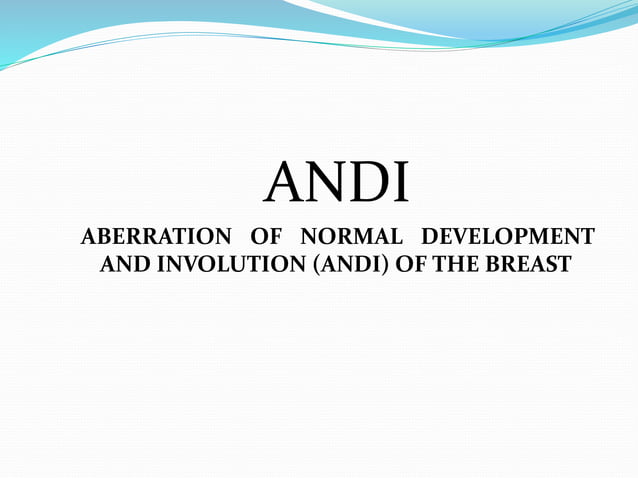 ANDI

ABERRATION OF NORMAL DEVELOPMENT AND INVOLUTION (ANDI) OF THE BREAST